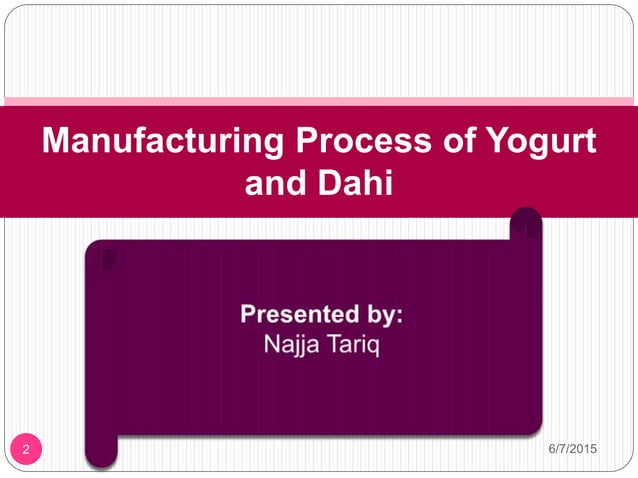 Manufacturing Process of Yogurt and Dahi

Presented by:
Najja Tariq

2

6/7/2015